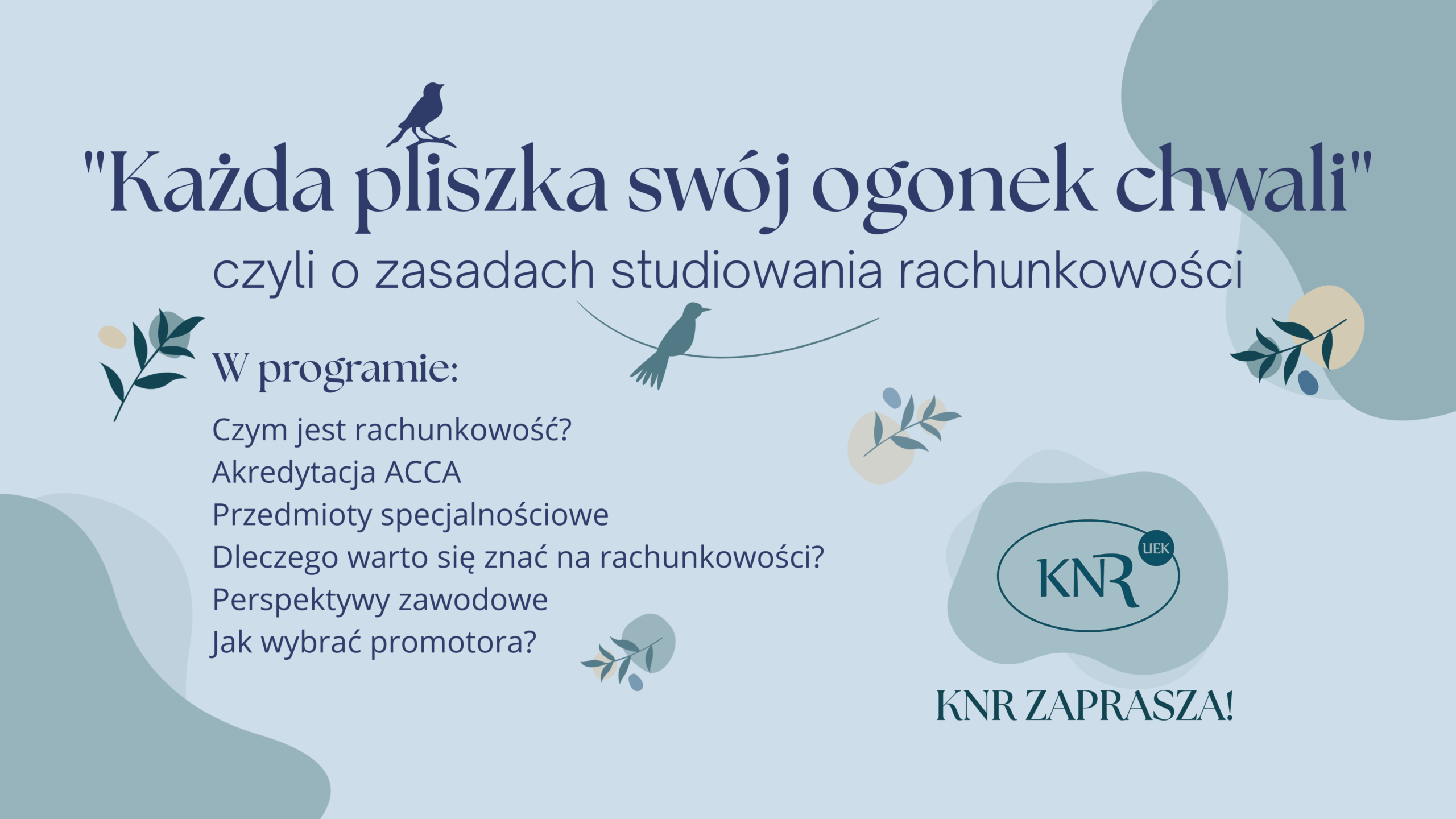 "Każda pliszka swój ogonek chwali"

czyli o zasadach studiowania rachunkowości

W programie:

Czym jest rachunkowość?
Akredytacja ACCA
Przedmioty specjalnościowe
Dleczego warto się znać na rachunkowości?
Perspektywy zawodowe
Jak wybrać promotora?

KNR UEK

KNR ZAPRASZA!